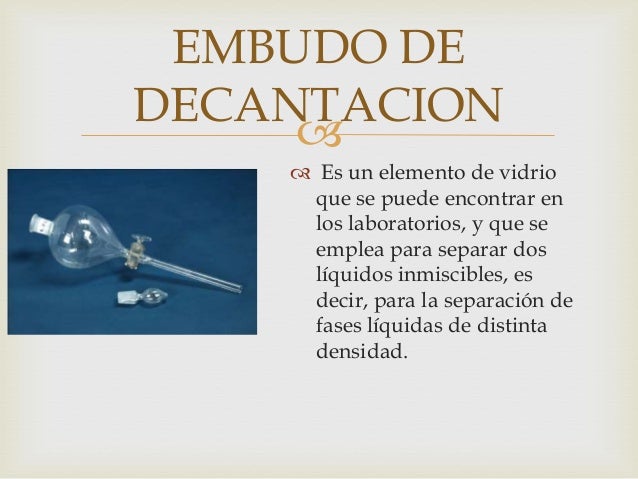 EMBUDO DE DECANTACION

Es un elemento de vidrio que se puede encontrar en los laboratorios, y que se emplea para separar dos líquidos inmiscibles, es decir, para la separación de fases líquidas de distinta densidad.